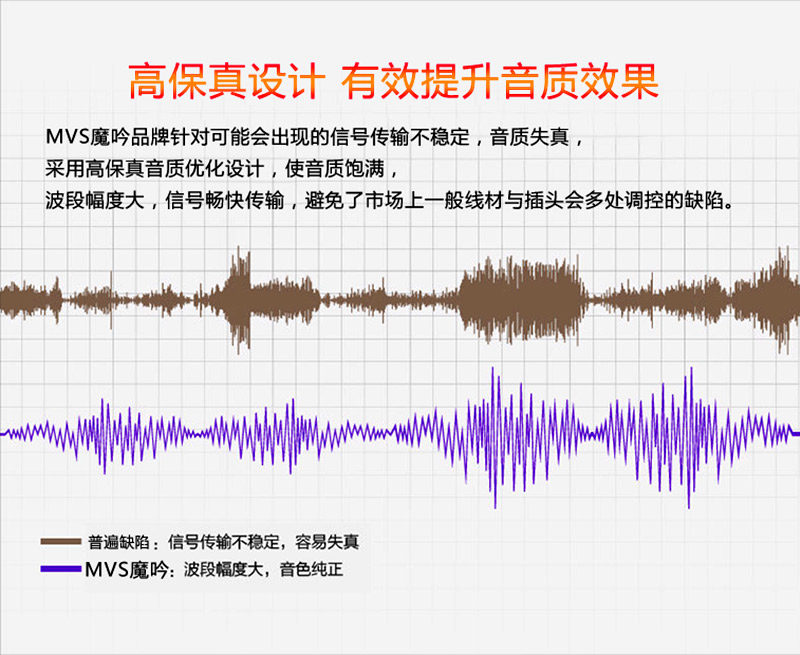 高保真设计 有效提升音质效果

MVS魔吟品牌针对可能会出现的信号传输不稳定，音质失真，
采用高保真音质优化设计，使音质饱满，
波段幅度大，信号畅快传输，避免了市场上一般线材与插头会多处调控的缺陷。

普遍缺陷：信号传输不稳定，容易失真
MVS魔吟：波段幅度大，音色纯正